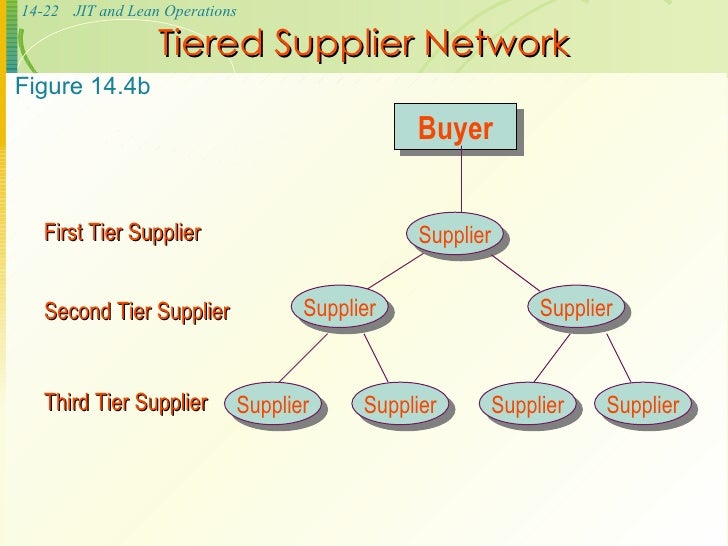 14-22 JIT and Lean Operations

Tiered Supplier Network

Figure 14.4b

Buyer

First Tier Supplier

Supplier

Second Tier Supplier

Supplier

Supplier

Third Tier Supplier

Supplier

Supplier

Supplier

Supplier